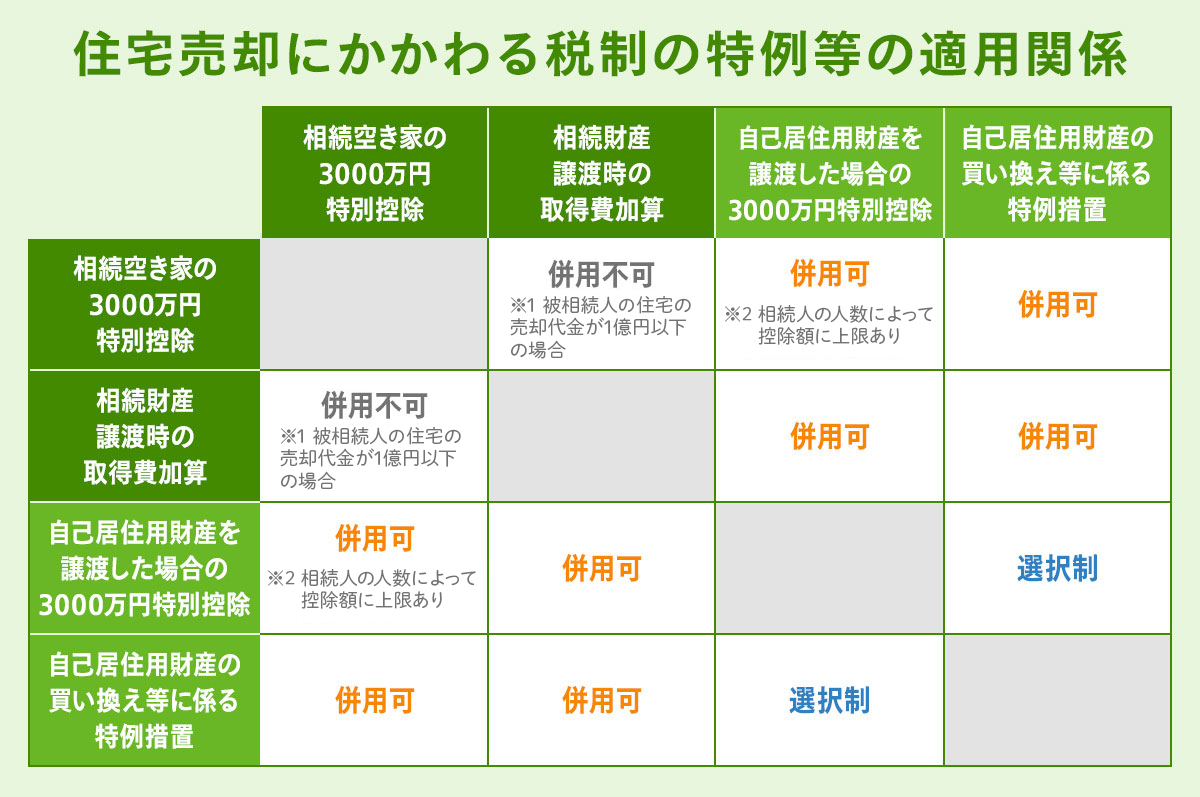 住宅売却にかかわる税制の特例等の適用関係

| | 相続空き家の3000万円特別控除 | 相続財産譲渡時の取得費加算 | 自己居住用財産を譲渡した場合の3000万円特別控除 | 自己居住用財産の買い換え等に係る特例措置 |
|---|---|---|---|---|
| 相続空き家の3000万円特別控除 | | 併用不可 ※1 被相続人の住宅の売却代金が1億円以下の場合 | 併用可 ※2 相続人の人数によって控除額に上限あり | 併用可 |
| 相続財産譲渡時の取得費加算 | 併用不可 ※1 被相続人の住宅の売却代金が1億円以下の場合 | | 併用可 | 併用可 |
| 自己居住用財産を譲渡した場合の3000万円特別控除 | 併用可 ※2 相続人の人数によって控除額に上限あり | 併用可 | | 選択制 |
| 自己居住用財産の買い換え等に係る特例措置 | 併用可 | 併用可 | 選択制 | |